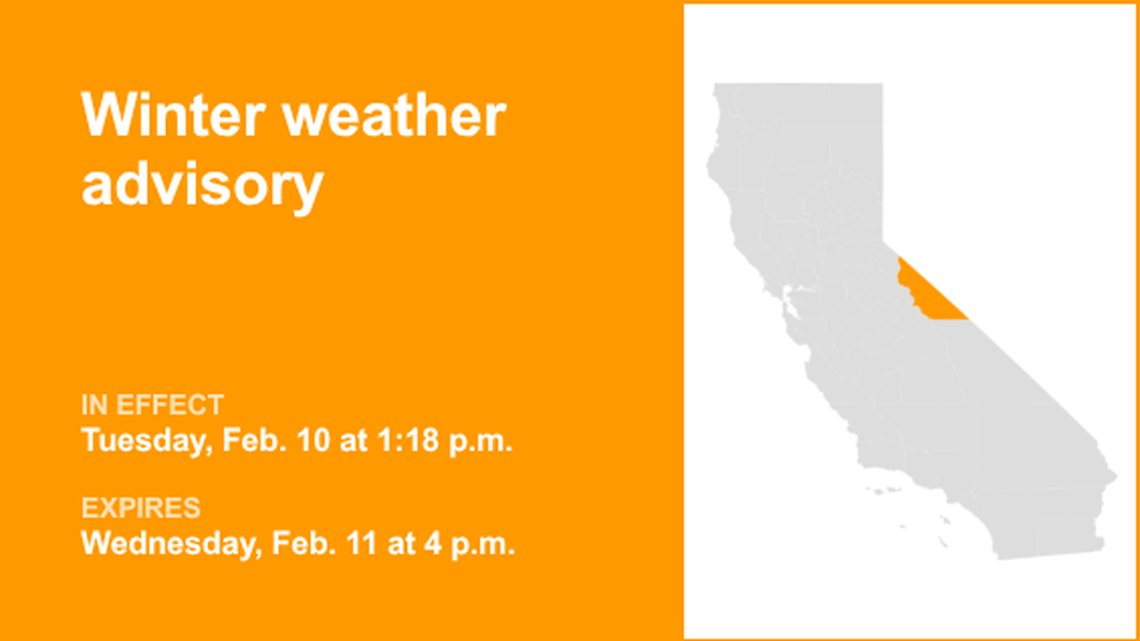 Winter weather advisory

IN EFFECT
Tuesday, Feb. 10 at 1:18 p.m.

EXPIRES
Wednesday, Feb. 11 at 4 p.m.